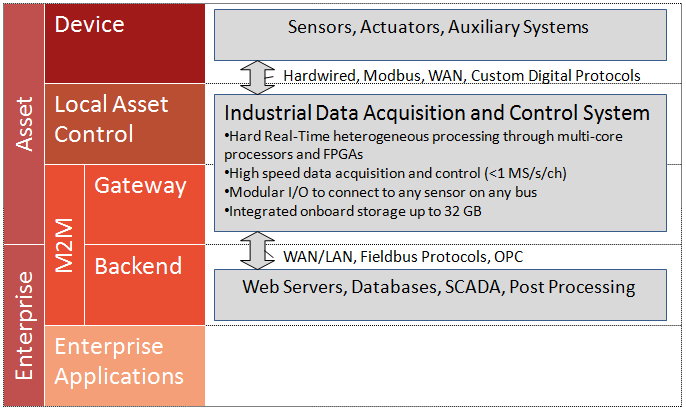 Asset

Enterprise

Device

Local Asset Control

M2M

Gateway

Backend

Enterprise Applications

Sensors, Actuators, Auxiliary Systems

Hardwired, Modbus, WAN, Custom Digital Protocols

Industrial Data Acquisition and Control System
•Hard Real-Time heterogeneous processing through multi-core processors and FPGAs
•High speed data acquisition and control (<1 MS/s/ch)
•Modular I/O to connect to any sensor on any bus
•Integrated onboard storage up to 32 GB

WAN/LAN, Fieldbus Protocols, OPC

Web Servers, Databases, SCADA, Post Processing